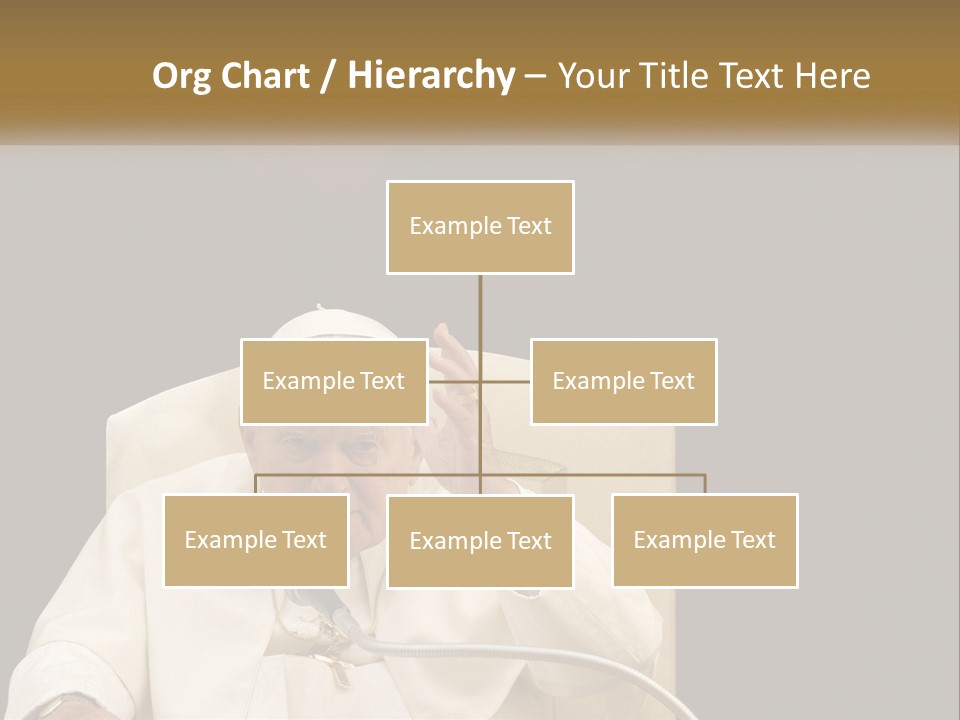 Org Chart / Hierarchy – Your Title Text Here

Example Text

Example Text

Example Text

Example Text

Example Text

Example Text